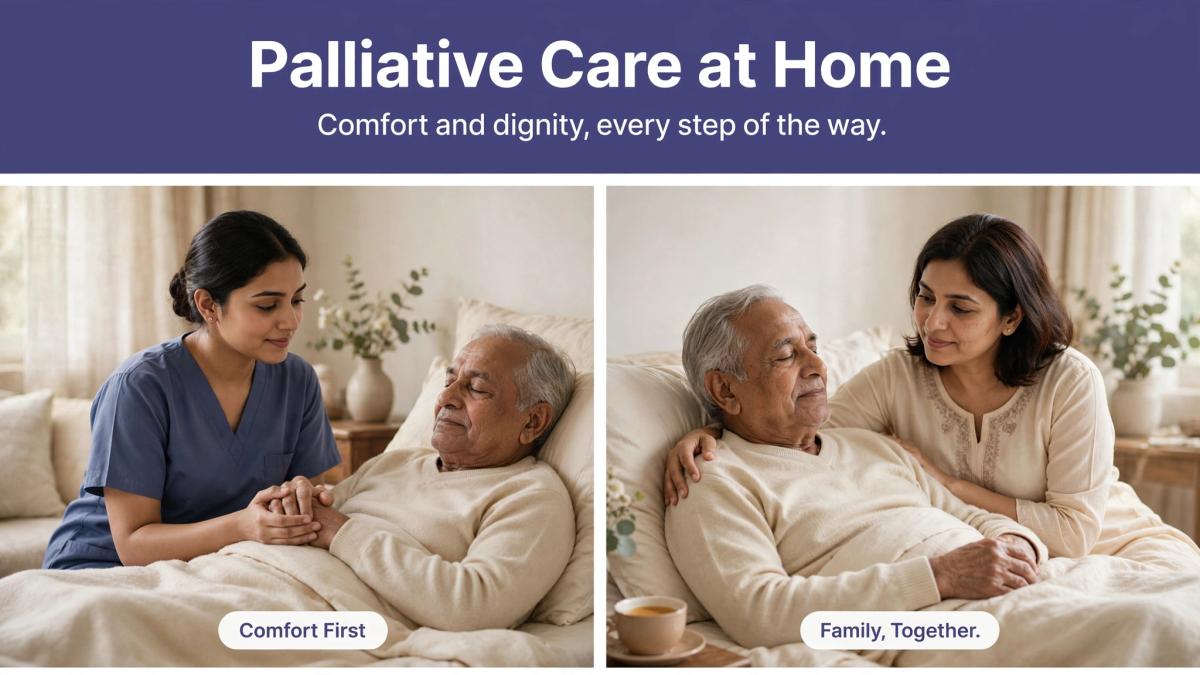 Palliative Care at Home

Comfort and dignity, every step of the way.

Comfort First

Family, Together.